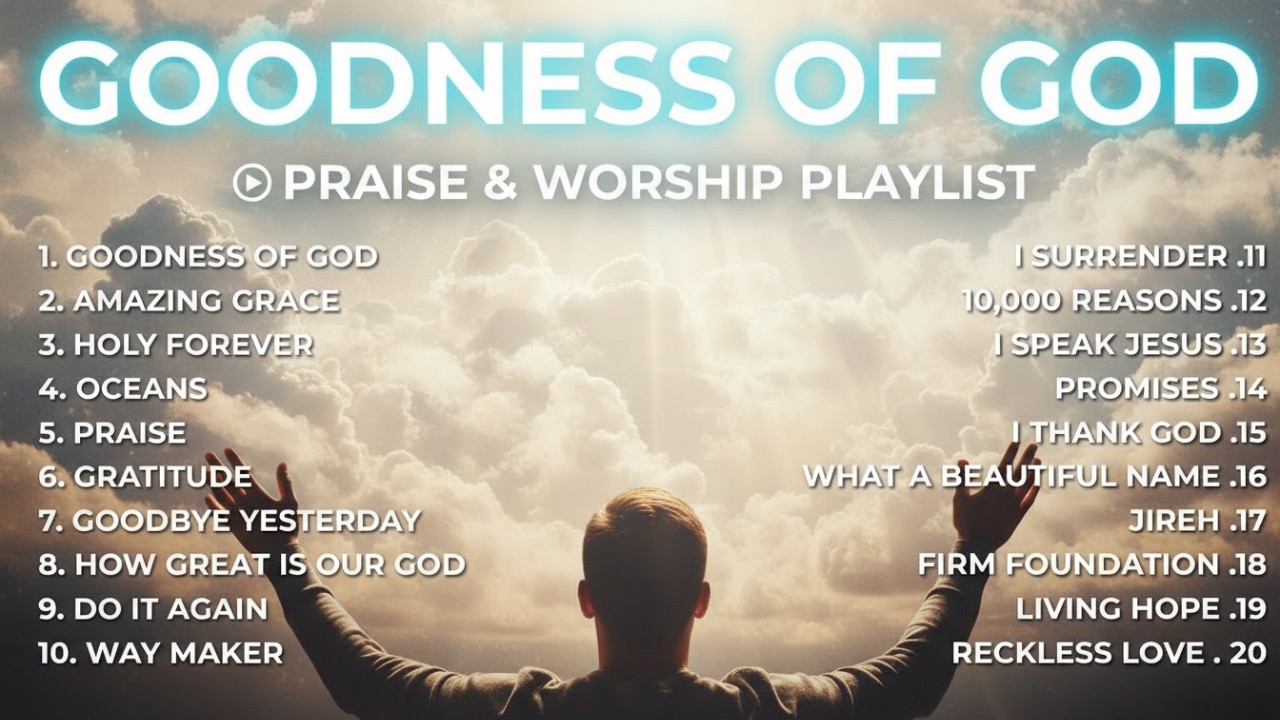 GOODNESS OF GOD

PRAISE & WORSHIP PLAYLIST

1. GOODNESS OF GOD
2. AMAZING GRACE
3. HOLY FOREVER
4. OCEANS
5. PRAISE
6. GRATITUDE
7. GOODBYE YESTERDAY
8. HOW GREAT IS OUR GOD
9. DO IT AGAIN
10. WAY MAKER

I SURRENDER .11
10,000 REASONS .12
I SPEAK JESUS .13
PROMISES .14
I THANK GOD .15
WHAT A BEAUTIFUL NAME .16
JIREH .17
FIRM FOUNDATION .18
LIVING HOPE .19
RECKLESS LOVE . 20